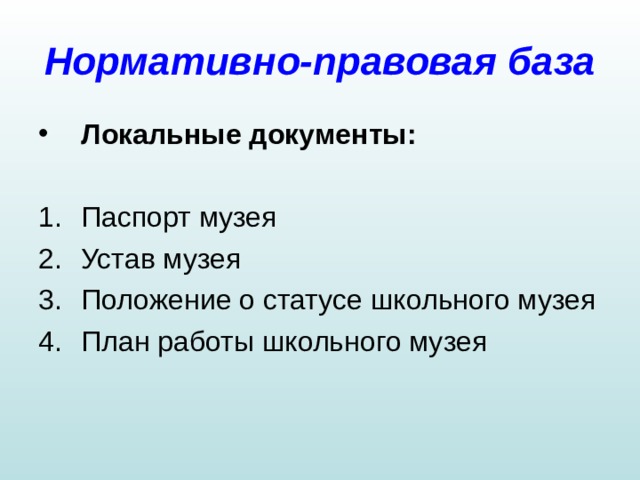 Нормативно-правовая база

• Локальные документы:

1. Паспорт музея
2. Устав музея
3. Положение о статусе школьного музея
4. План работы школьного музея